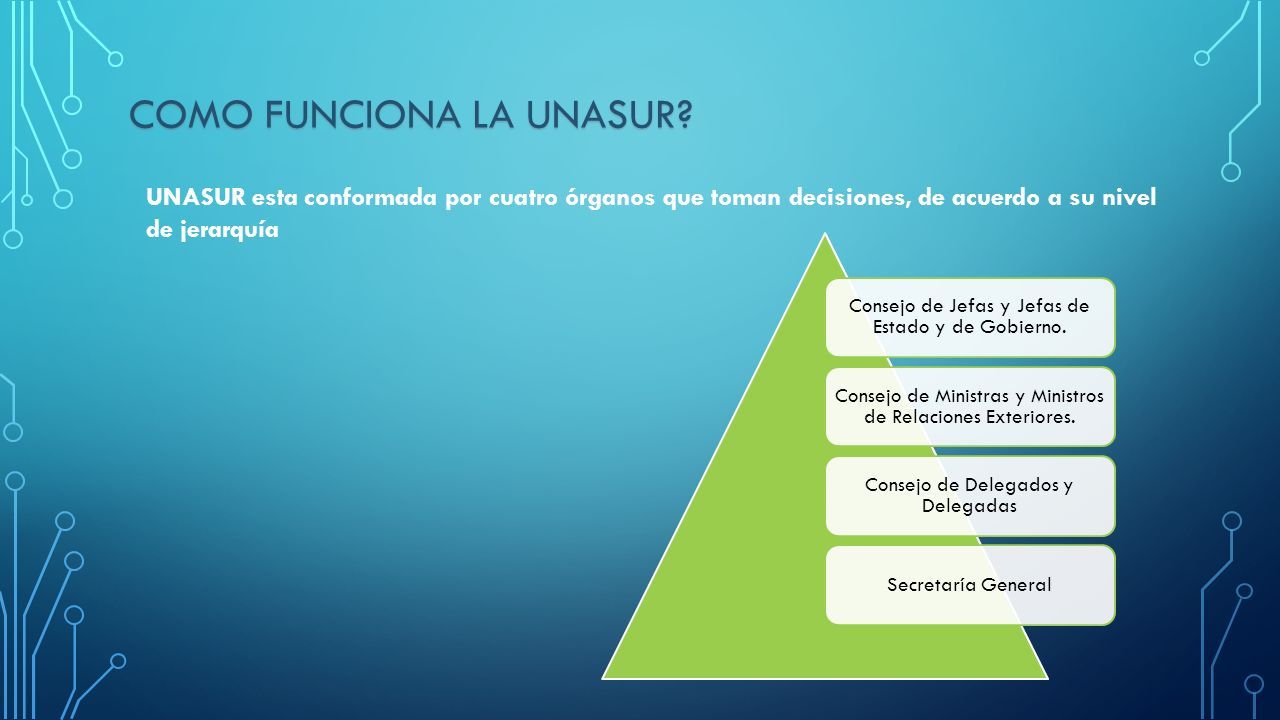 COMO FUNCIONA LA UNASUR?

UNASUR esta conformada por cuatro órganos que toman decisiones, de acuerdo a su nivel de jerarquía

Consejo de Jefas y Jefas de Estado y de Gobierno.

Consejo de Ministras y Ministros de Relaciones Exteriores.

Consejo de Delegados y Delegadas

Secretaría General